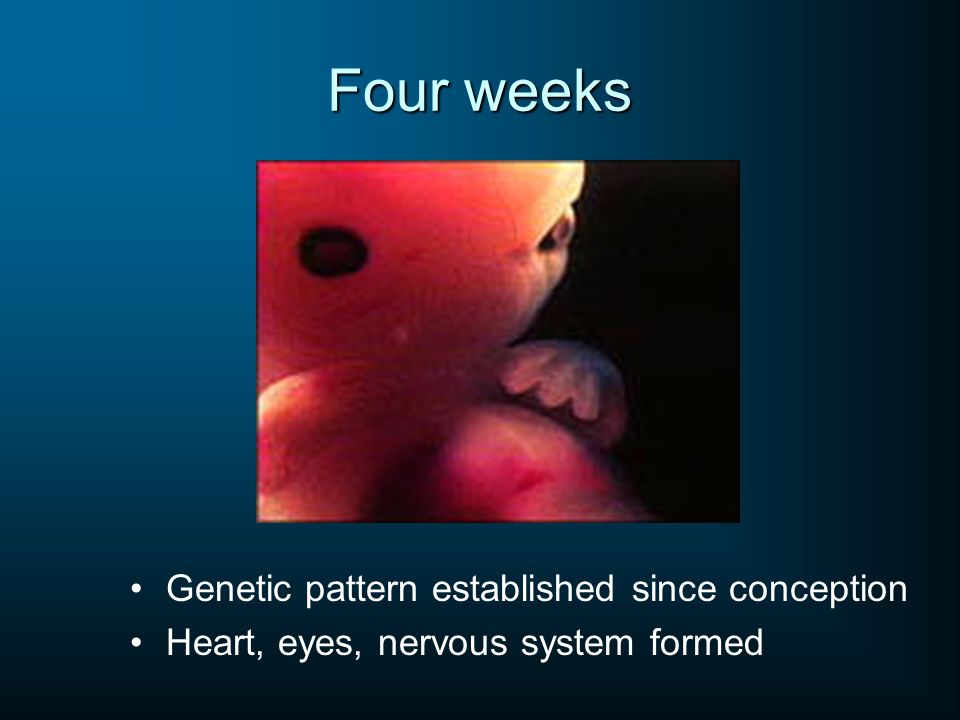 Four weeks

• Genetic pattern established since conception
• Heart, eyes, nervous system formed